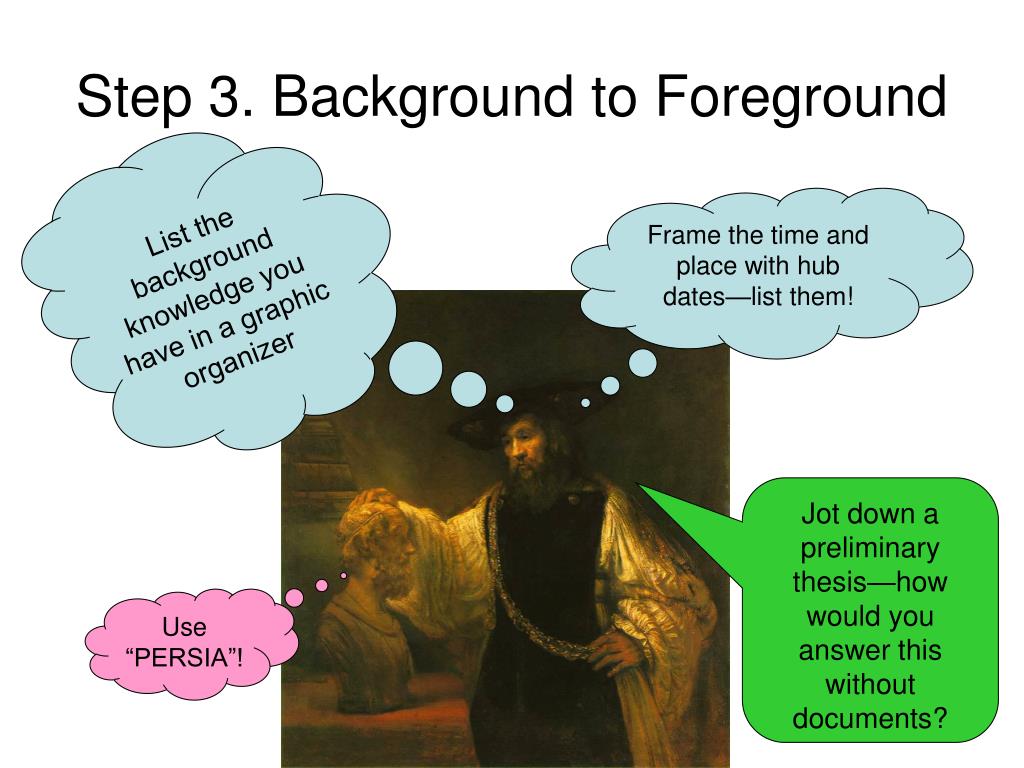 Step 3. Background to Foreground

List the background knowledge you have in a graphic organizer

Frame the time and place with hub dates—list them!

Jot down a preliminary thesis—how would you answer this without documents?

Use “PERSIA”!